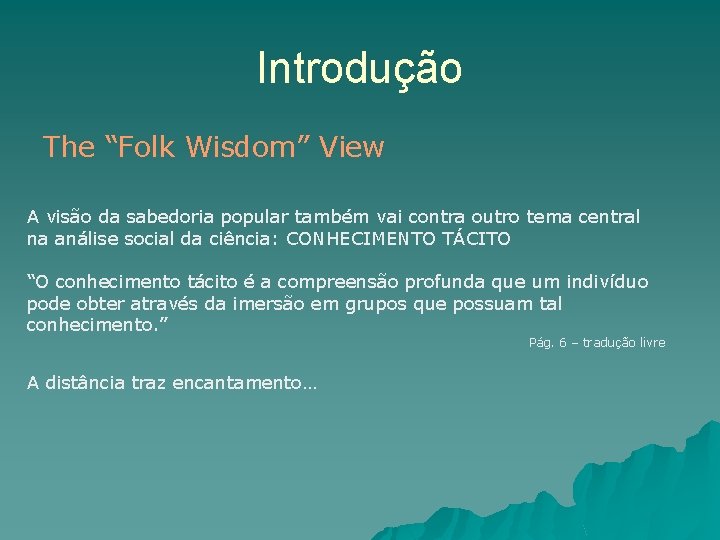 Introdução

The “Folk Wisdom” View

A visão da sabedoria popular também vai contra outro tema central na análise social da ciência: CONHECIMENTO TÁCITO

“O conhecimento tácito é a compreensão profunda que um indivíduo pode obter através da imersão em grupos que possuam tal conhecimento.”

Pág. 6 – tradução livre

A distância traz encantamento…